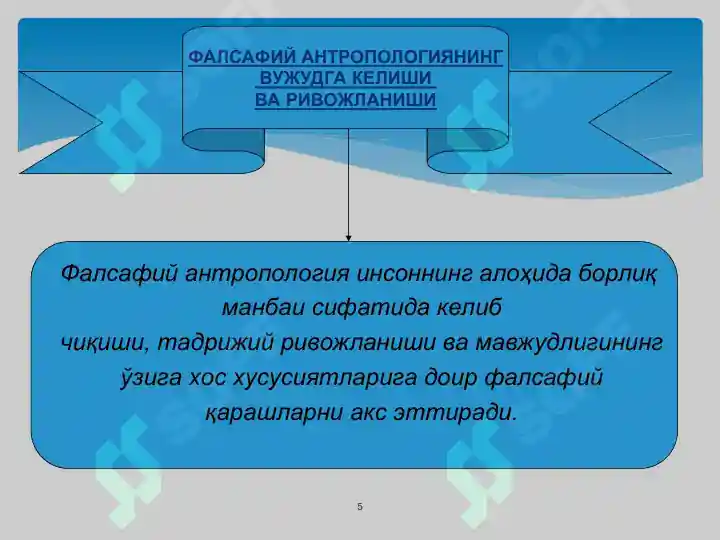 ФАЛСАФИЙ АНТРОПОЛОГИЯНИНГ ВУЖУДГА КЕЛИШИ ВА РИВОЖЛАНИШИ

Фалсафий антропология инсоннинг алоҳида борлиқ манбаи сифатида келиб чиқиши, тадрижий ривожланиши ва мавжудлигининг ўзига хос хусусиятларига доир фалсафий қарашларни акс эттиради.

5